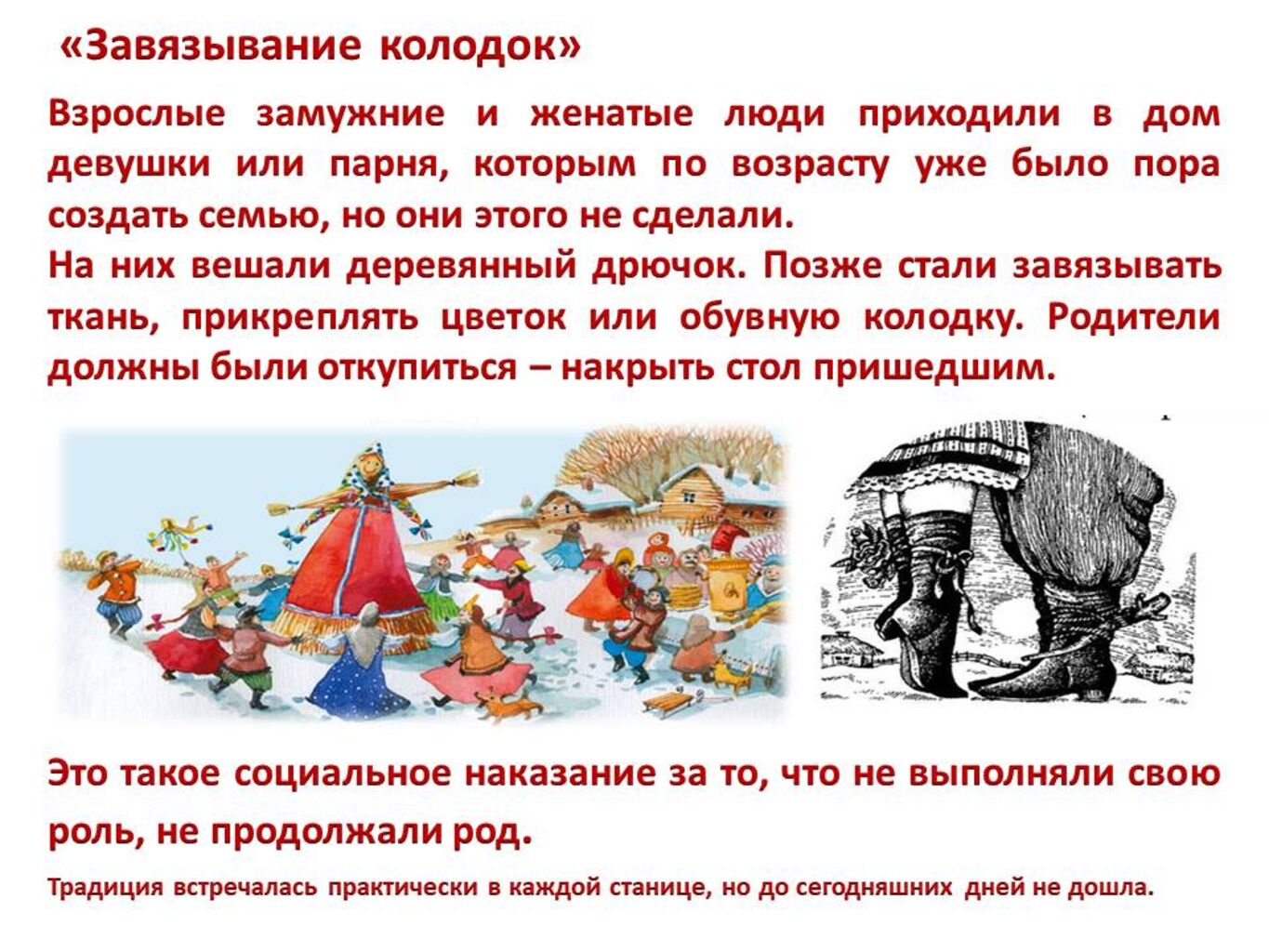 «Завязывание колодок»

Взрослые замужние и женатые люди приходили в дом девушки или парня, которым по возрасту уже было пора создать семью, но они этого не сделали.
На них вешали деревянный дрючок. Позже стали завязывать ткань, прикреплять цветок или обувную колодку. Родители должны были откупиться – накрыть стол пришедшим.

Это такое социальное наказание за то, что не выполняли свою роль, не продолжали род.

Традиция встречалась практически в каждой станице, но до сегодняшних дней не дошла.